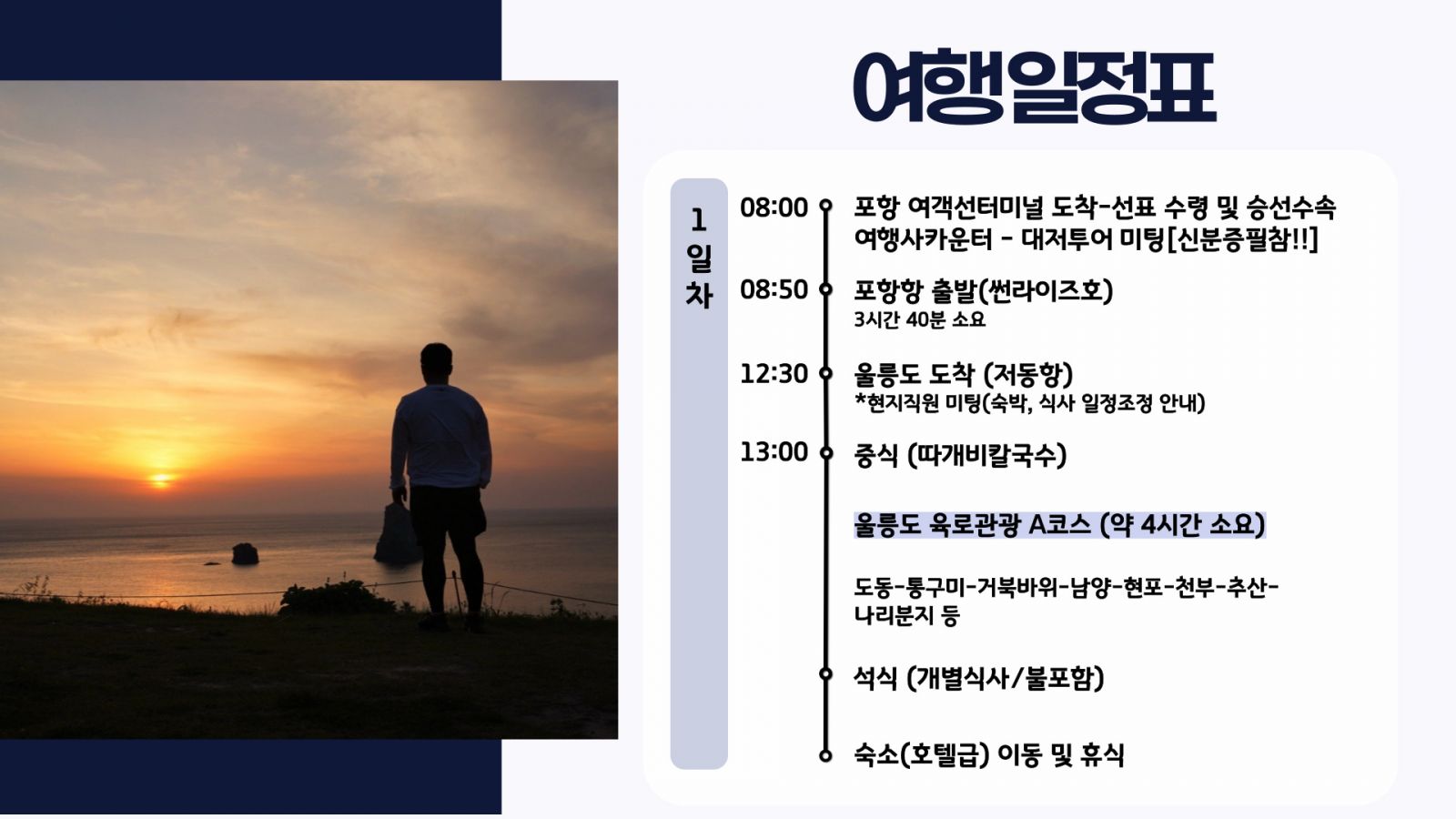 여행일정표

1일차

08:00 포항 여객선터미널 도착-선표 수령 및 승선수속
여행사카운터 - 대저투어 미팅[신분증필참!!]

08:50 포항항 출발(썬라이즈호)
3시간 40분 소요

12:30 울릉도 도착 (저동항)
*현지직원 미팅(숙박, 식사 일정조정 안내)

13:00 중식 (따개비칼국수)

울릉도 육로관광 A코스 (약 4시간 소요)

도동-통구미-거북바위-남양-현포-천부-추산-나리분지 등

석식 (개별식사/불포함)

숙소(호텔급) 이동 및 휴식